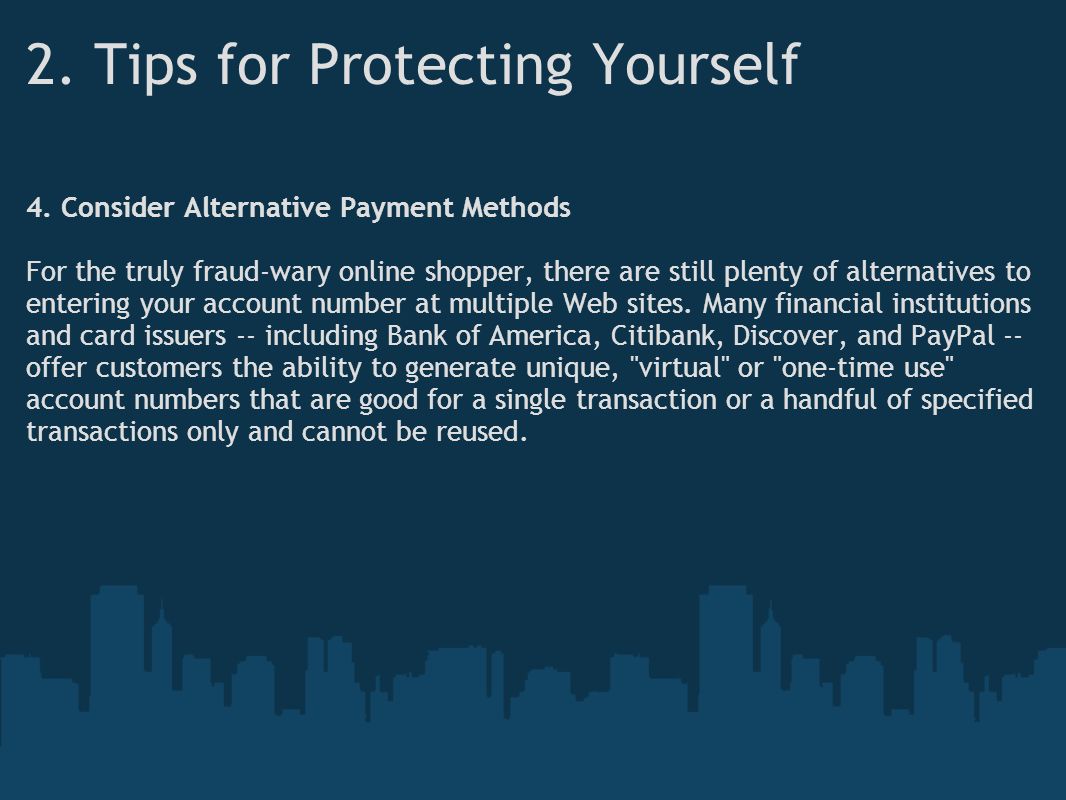 2. Tips for Protecting Yourself

4. Consider Alternative Payment Methods

For the truly fraud-wary online shopper, there are still plenty of alternatives to entering your account number at multiple Web sites. Many financial institutions and card issuers -- including Bank of America, Citibank, Discover, and PayPal -- offer customers the ability to generate unique, "virtual" or "one-time use" account numbers that are good for a single transaction or a handful of specified transactions only and cannot be reused.